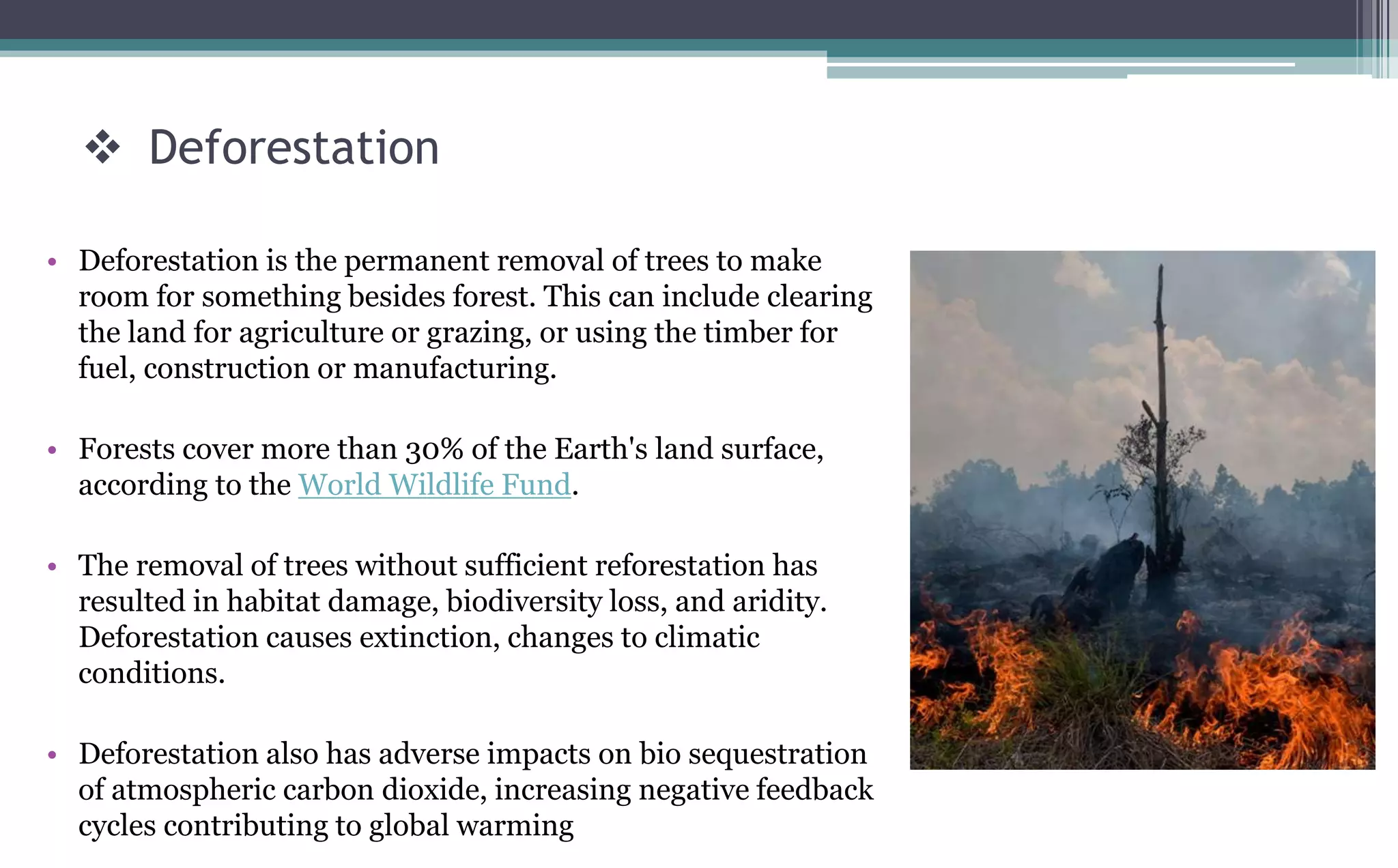 ❖ Deforestation

• Deforestation is the permanent removal of trees to make room for something besides forest. This can include clearing the land for agriculture or grazing, or using the timber for fuel, construction or manufacturing.

• Forests cover more than 30% of the Earth's land surface, according to the World Wildlife Fund.

• The removal of trees without sufficient reforestation has resulted in habitat damage, biodiversity loss, and aridity. Deforestation causes extinction, changes to climatic conditions.

• Deforestation also has adverse impacts on bio sequestration of atmospheric carbon dioxide, increasing negative feedback cycles contributing to global warming